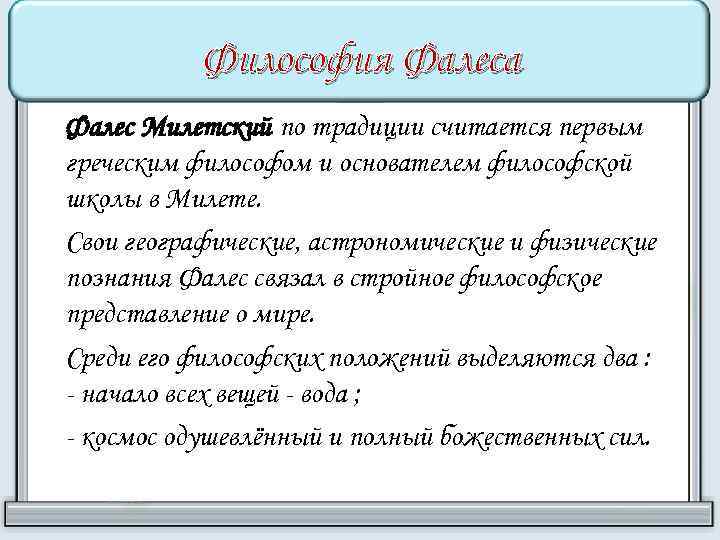 Философия Фалеса

Фалес Милетский по традиции считается первым греческим философом и основателем философской школы в Милете.

Свои географические, астрономические и физические познания Фалес связал в стройное философское представление о мире.

Среди его философских положений выделяются два :
- начало всех вещей - вода ;

- космос одушевлённый и полный божественных сил.